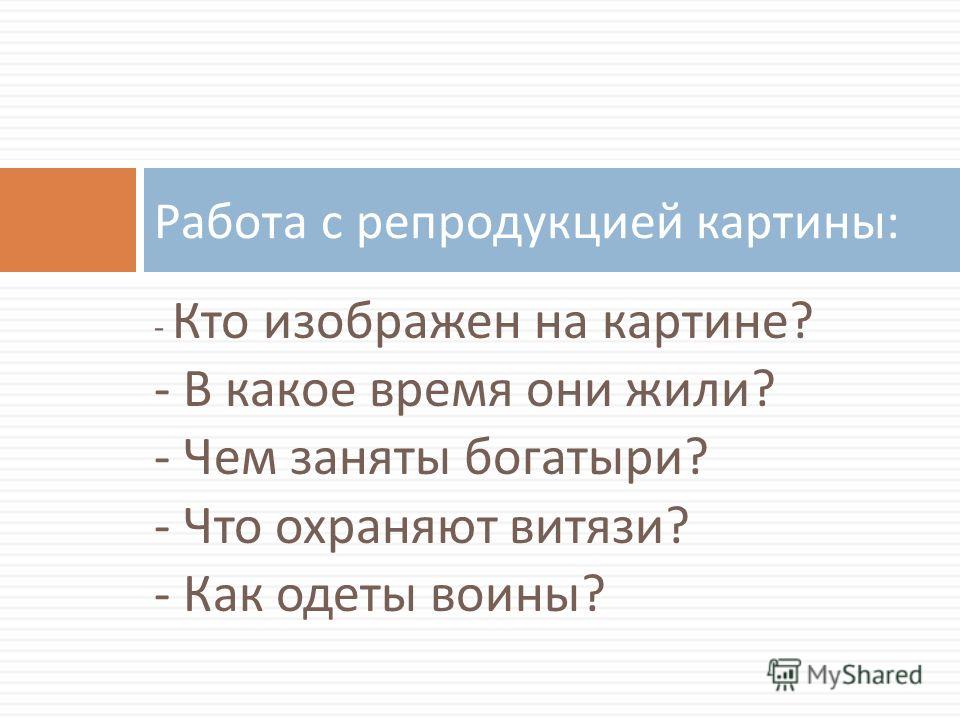 Работа с репродукцией картины:

- Кто изображен на картине?
- В какое время они жили?
- Чем заняты богатыри?
- Что охраняют витязи?
- Как одеты воины?

MyShared